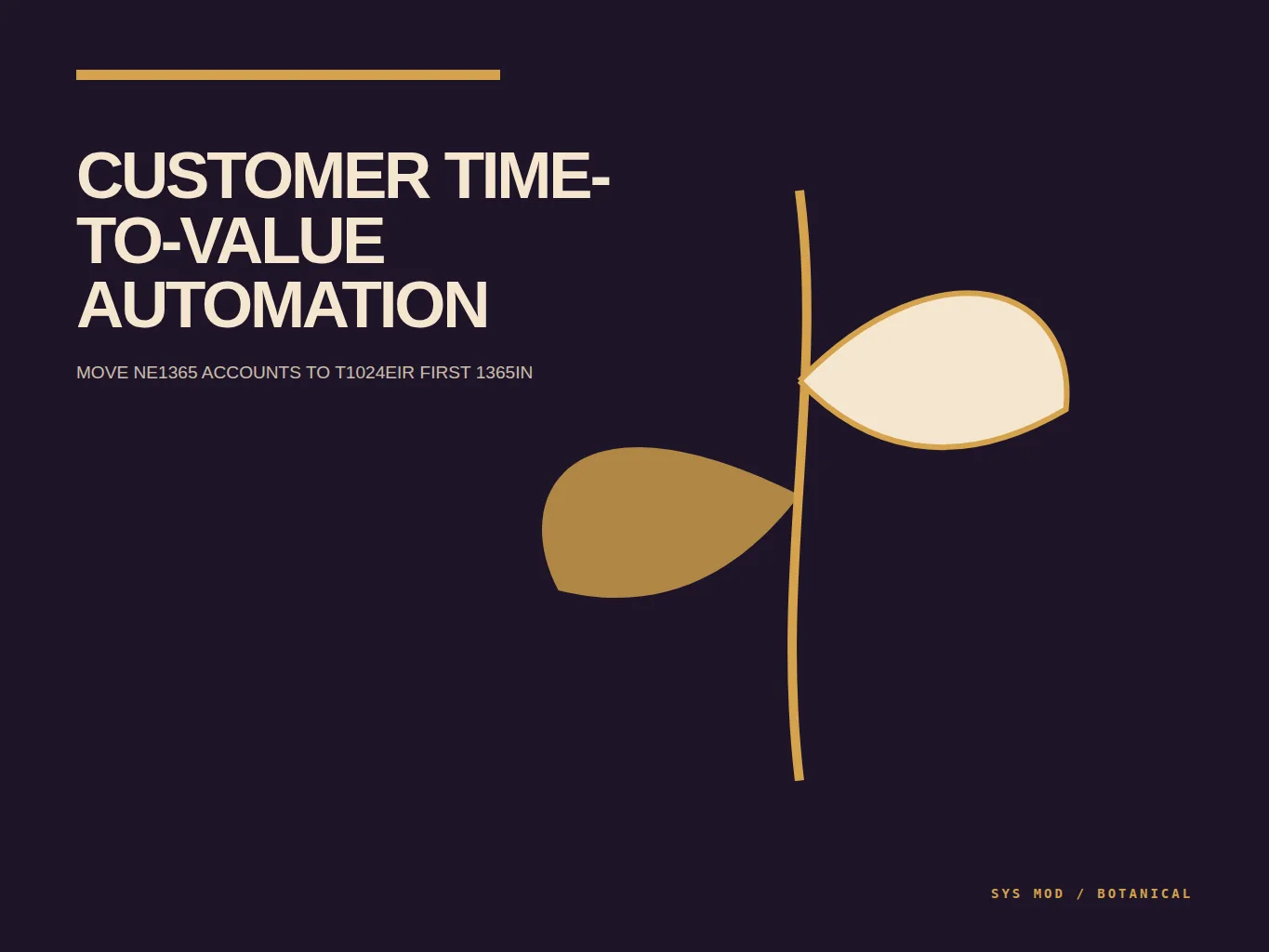 CUSTOMER TIME-TO-VALUE AUTOMATION

MOVE NE1365 ACCOUNTS TO T1024EIR FIRST 1365IN

SYS MOD / BOTANICAL